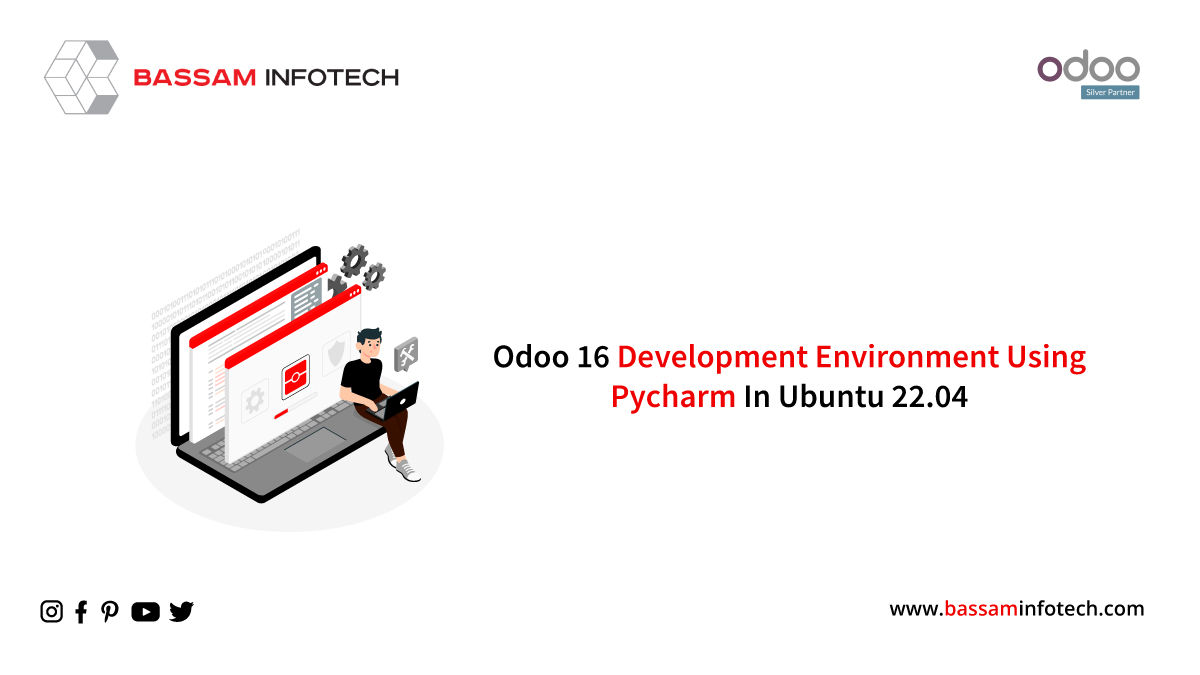 BASSAM INFOTECH

odoo
Silver Partner

Odoo 16 Development Environment Using Pycharm In Ubuntu 22.04

www.bassaminfotech.com